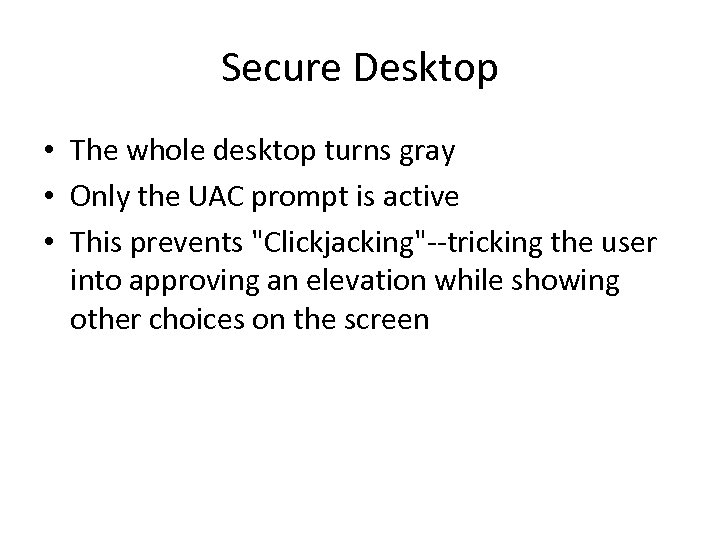 Secure Desktop

• The whole desktop turns gray
• Only the UAC prompt is active
• This prevents "Clickjacking"--tricking the user into approving an elevation while showing other choices on the screen